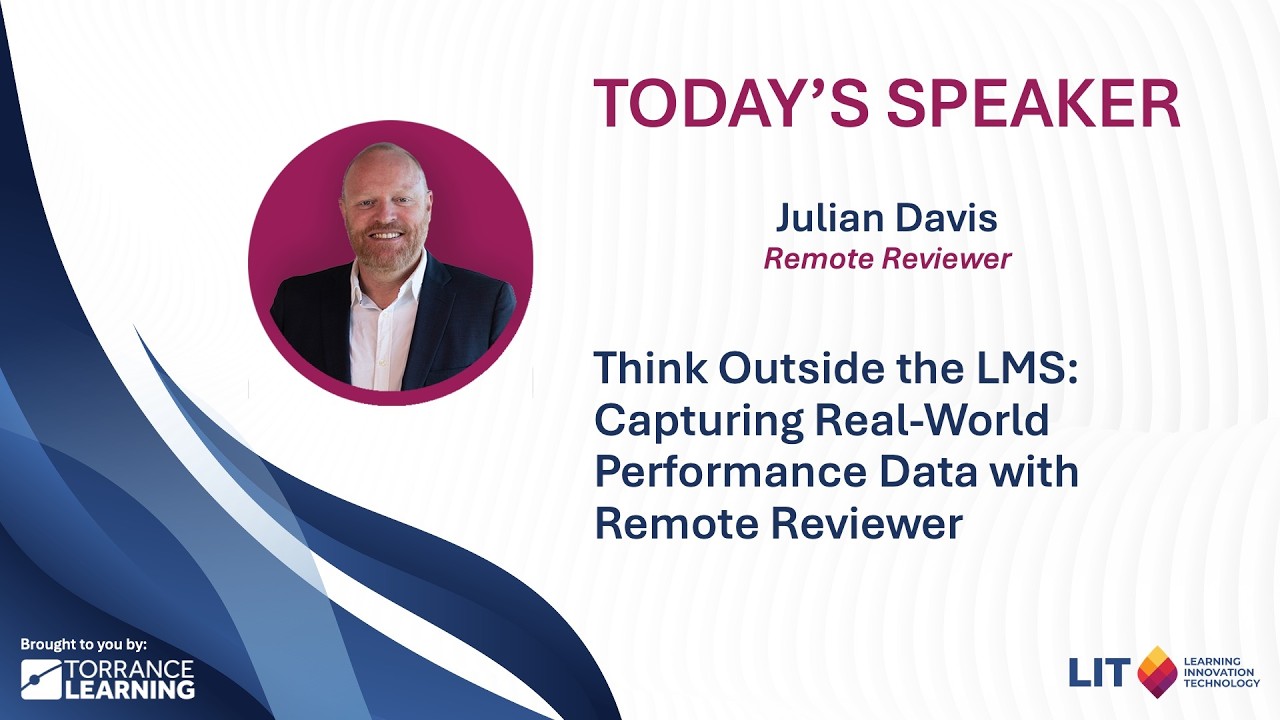 TODAY'S SPEAKER

Julian Davis
Remote Reviewer

Think Outside the LMS: Capturing Real-World Performance Data with Remote Reviewer

Brought to you by:
TORRANCE LEARNING

LIT LEARNING INNOVATION TECHNOLOGY